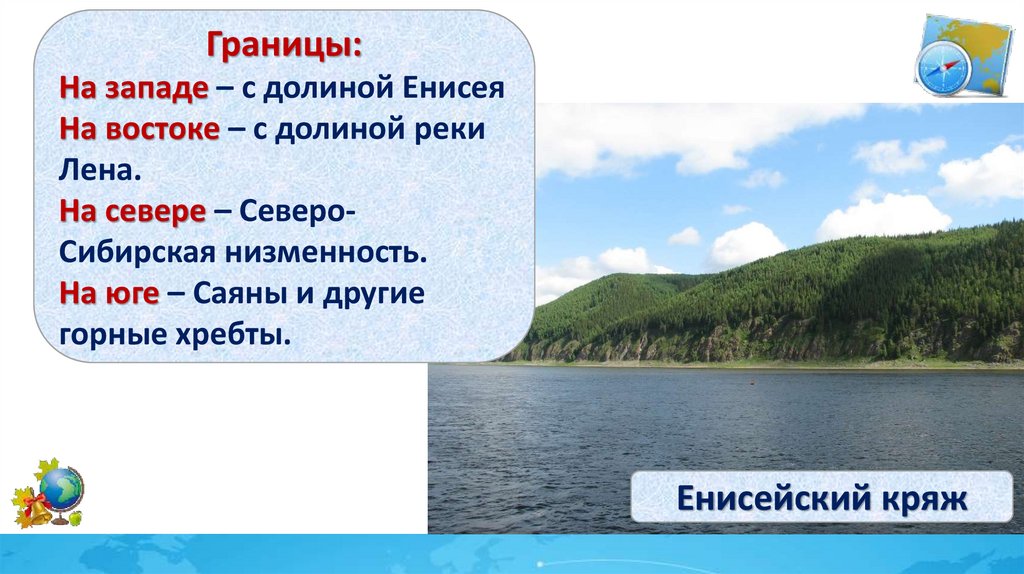 Границы:
На западе – с долиной Енисея
На востоке – с долиной реки Лена.
На севере – Северо-Сибирская низменность.
На юге – Саяны и другие горные хребты.

Енисейский кряж